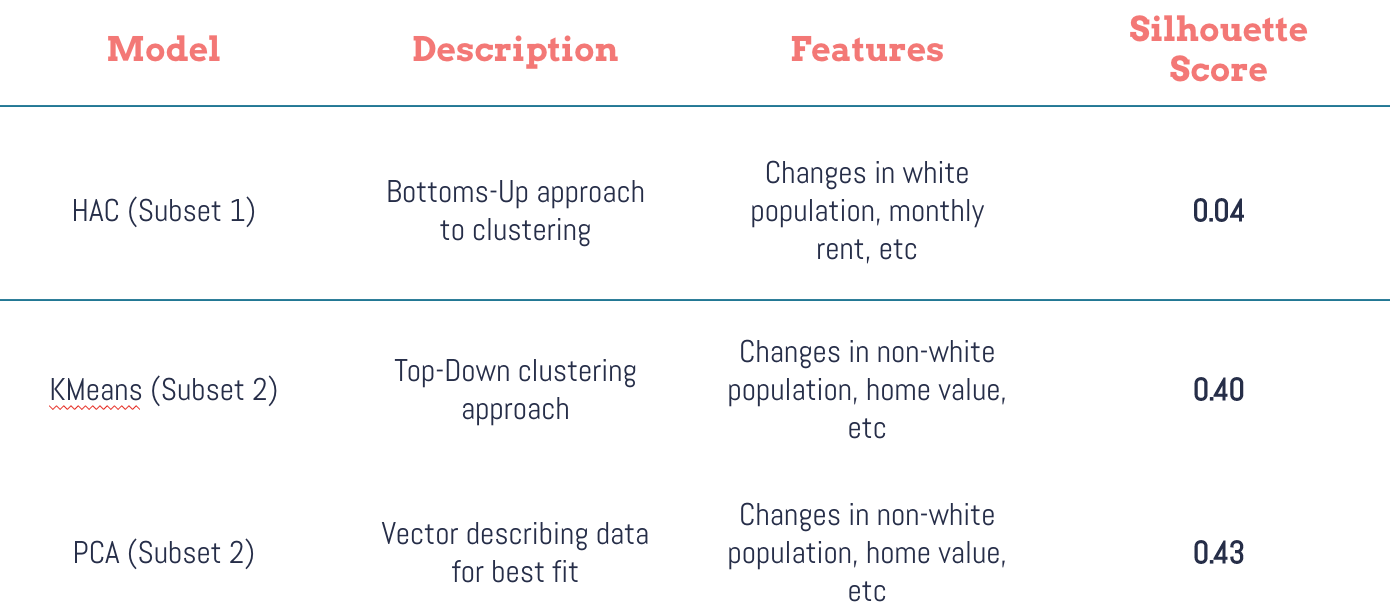 | Model | Description | Features | Silhouette Score |
|---|---|---|---|
| HAC (Subset 1) | Bottoms-Up approach to clustering | Changes in white population, monthly rent, etc | 0.04 |
| KMeans (Subset 2) | Top-Down clustering approach | Changes in non-white population, home value, etc | 0.40 |
| PCA (Subset 2) | Vector describing data for best fit | Changes in non-white population, home value, etc | 0.43 |